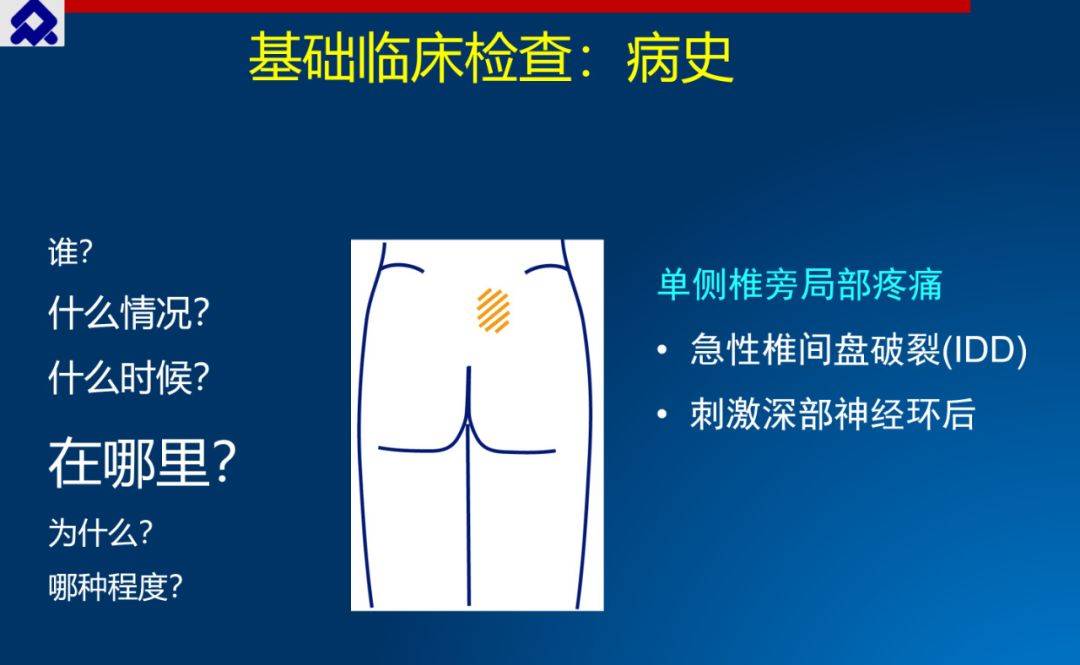 基础临床检查：病史

谁?

什么情况?

什么时候?

在哪里?

为什么?

哪种程度?

单侧椎旁局部疼痛

• 急性椎间盘破裂(IDD)

• 刺激深部神经环后